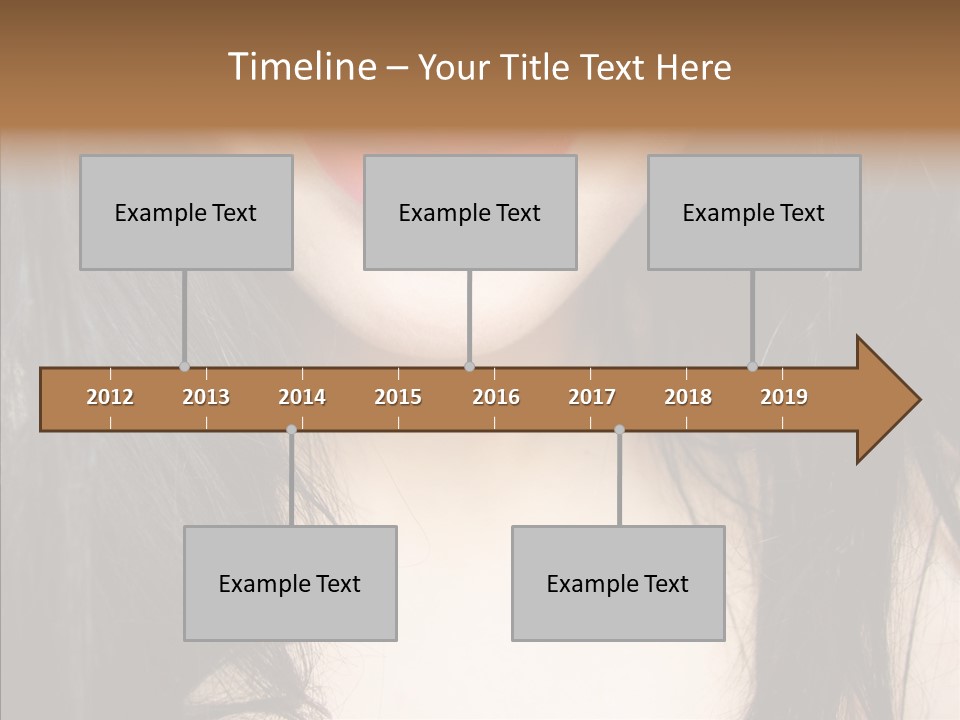 Timeline – Your Title Text Here

Example Text

Example Text

Example Text

2012 2013 2014 2015 2016 2017 2018 2019

Example Text

Example Text